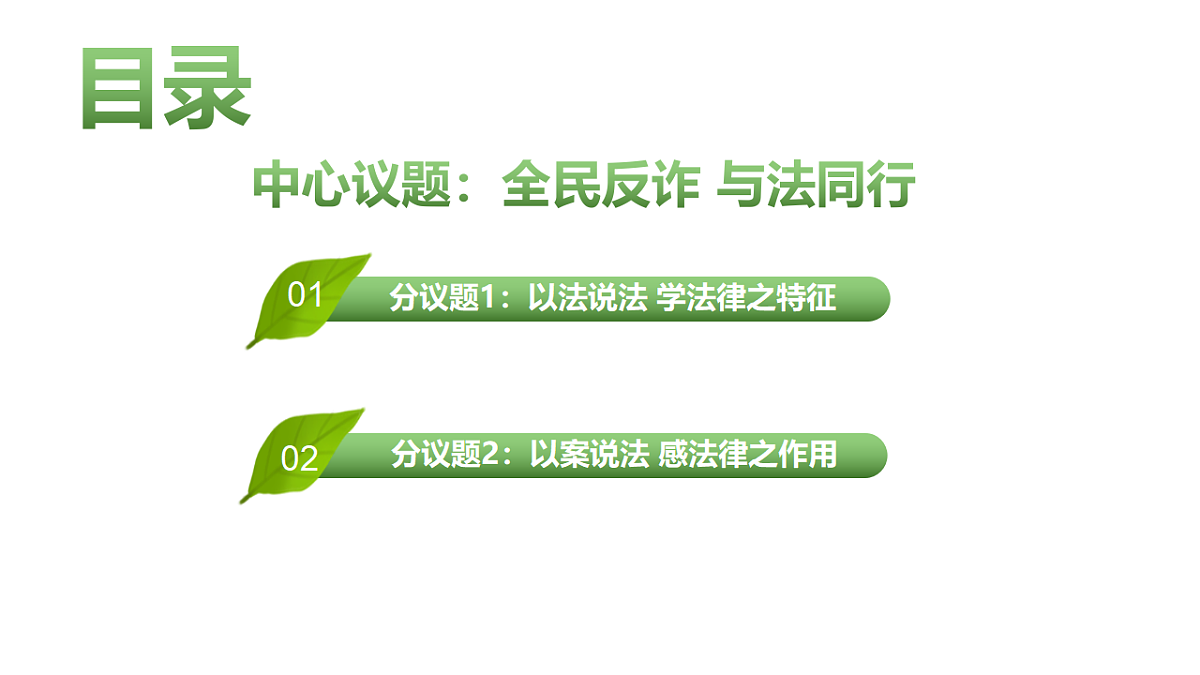 目录

中心议题：全民反诈 与法同行

01 分议题1：以法说法 学法律之特征

02 分议题2：以案说法 感法律之作用